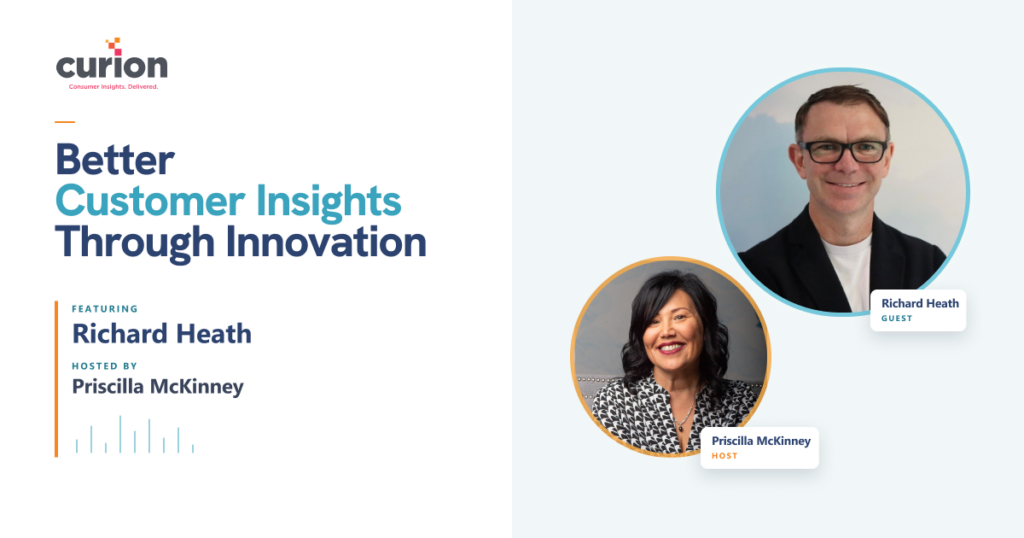 curion
Consumer Insights. Delivered.

Better
Customer Insights
Through Innovation

FEATURING
Richard Heath
HOSTED BY
Priscilla McKinney

Richard Heath
GUEST

Priscilla McKinney
HOST